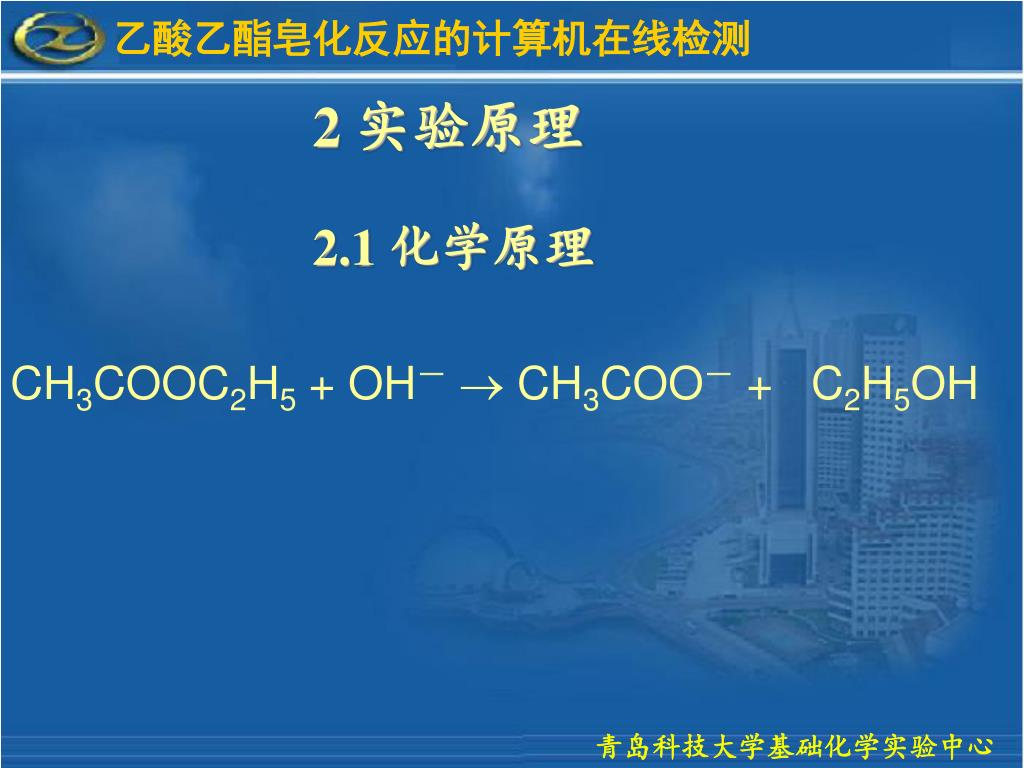 乙酸乙酯皂化反应的计算机在线检测

2 实验原理

2.1 化学原理

$CH_3COOC_2H_5 + OH^- \rightarrow CH_3COO^- + C_2H_5OH$

青岛科技大学基础化学实验中心